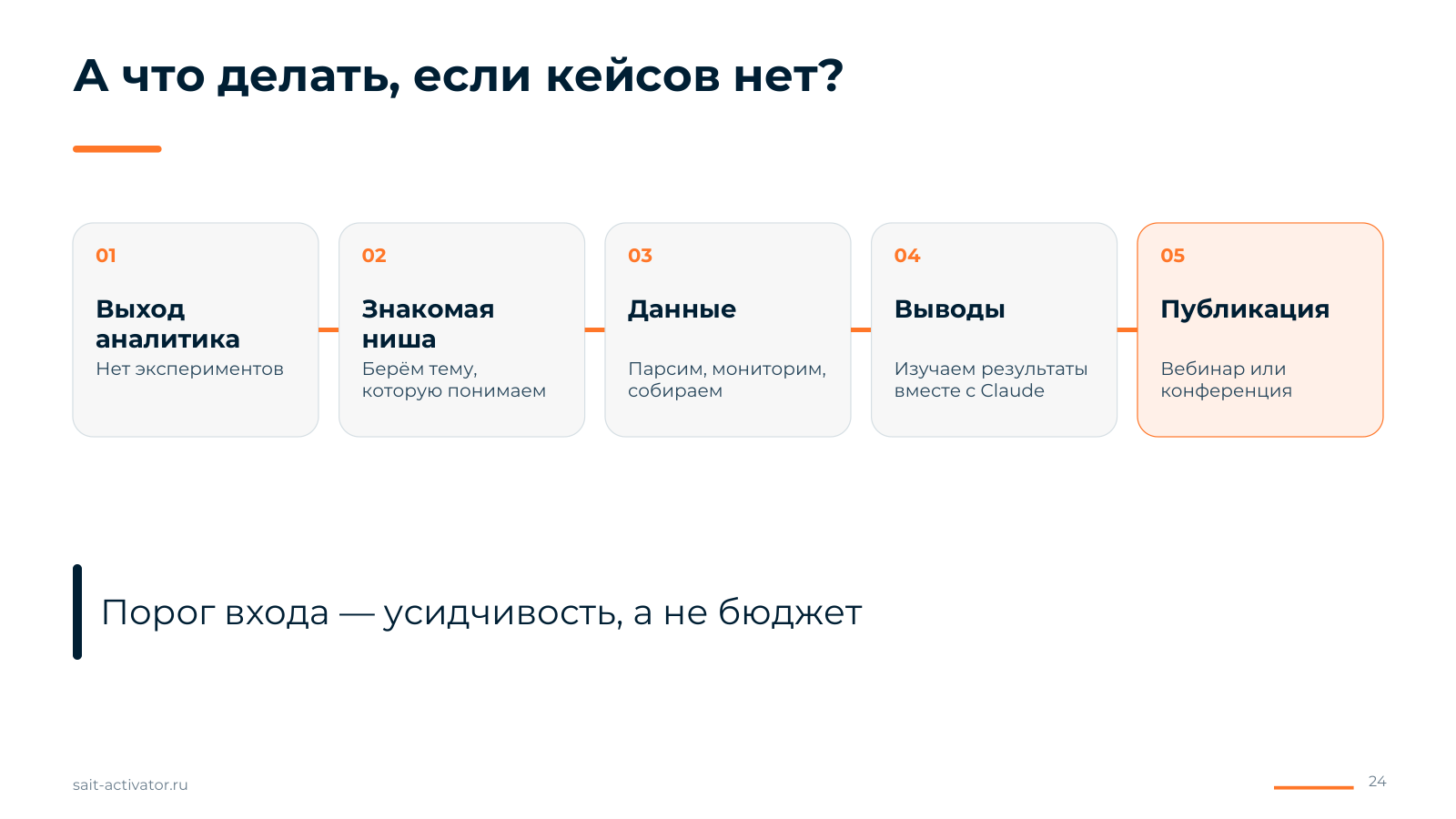 А что делать, если кейсов нет?

01
Выход аналитика
Нет экспериментов

02
Знакомая ниша
Берём тему, которую понимаем

03
Данные
Парсим, мониторим, собираем

04
Выводы
Изучаем результаты вместе с Claude

05
Публикация
Вебинар или конференция

Порог входа — усидчивость, а не бюджет

sait-activator.ru

24